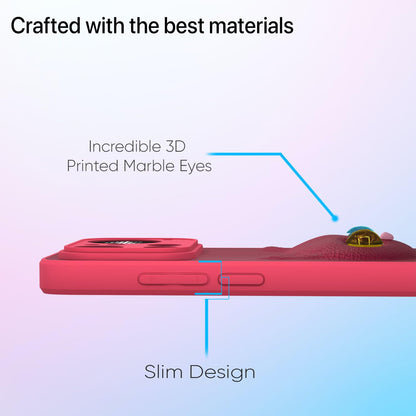 Crafted with the best materials

Incredible 3D Printed Marble Eyes

Slim Design